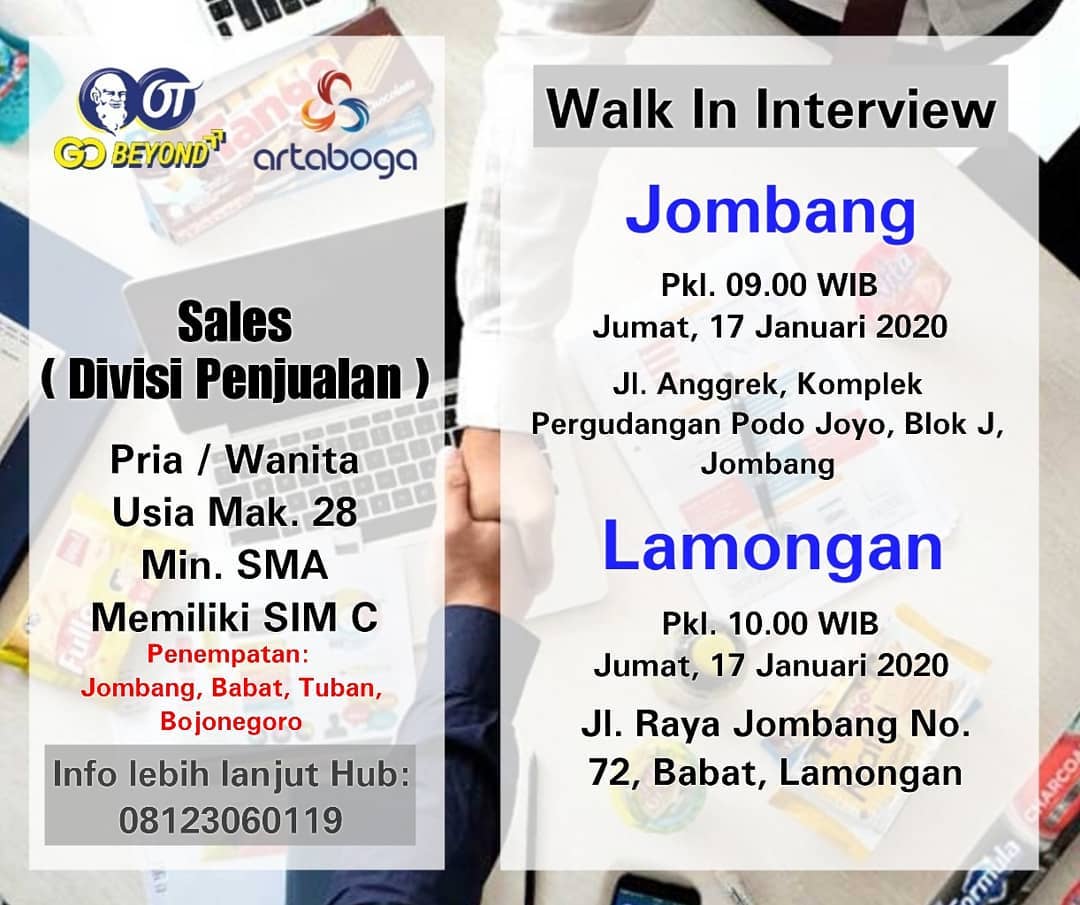 OT
GO BEYOND
artaboga

Sales
( Divisi Penjualan )

Pria / Wanita
Usia Mak. 28
Min. SMA
Memiliki SIM C

Penempatan:
Jombang, Babat, Tuban, Bojonegoro

Info lebih lanjut Hub:
08123060119

Walk In Interview

Jombang

Pkl. 09.00 WIB
Jumat, 17 Januari 2020

Jl. Anggrek, Komplek Pergudangan Podo Joyo, Blok J, Jombang

Lamongan

Pkl. 10.00 WIB
Jumat, 17 Januari 2020

Jl. Raya Jombang No. 72, Babat, Lamongan